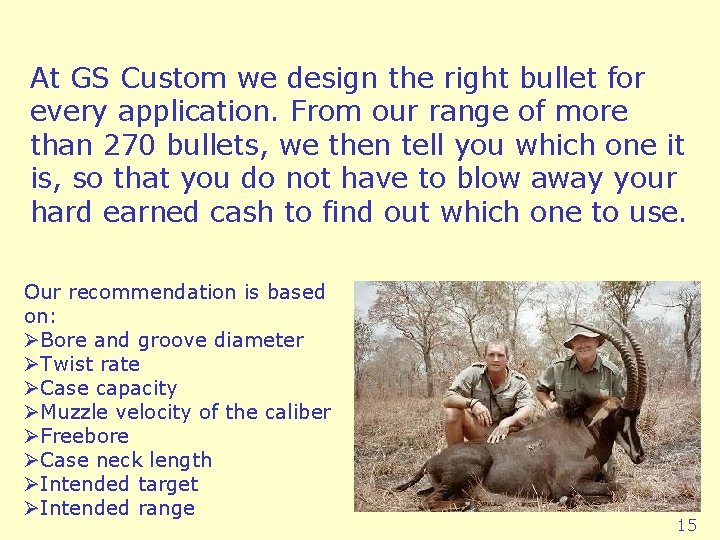 At GS Custom we design the right bullet for every application. From our range of more than 270 bullets, we then tell you which one it is, so that you do not have to blow away your hard earned cash to find out which one to use.

Our recommendation is based on:
➢Bore and groove diameter
➢Twist rate
➢Case capacity
➢Muzzle velocity of the caliber
➢Freebore
➢Case neck length
➢Intended target
➢Intended range

15